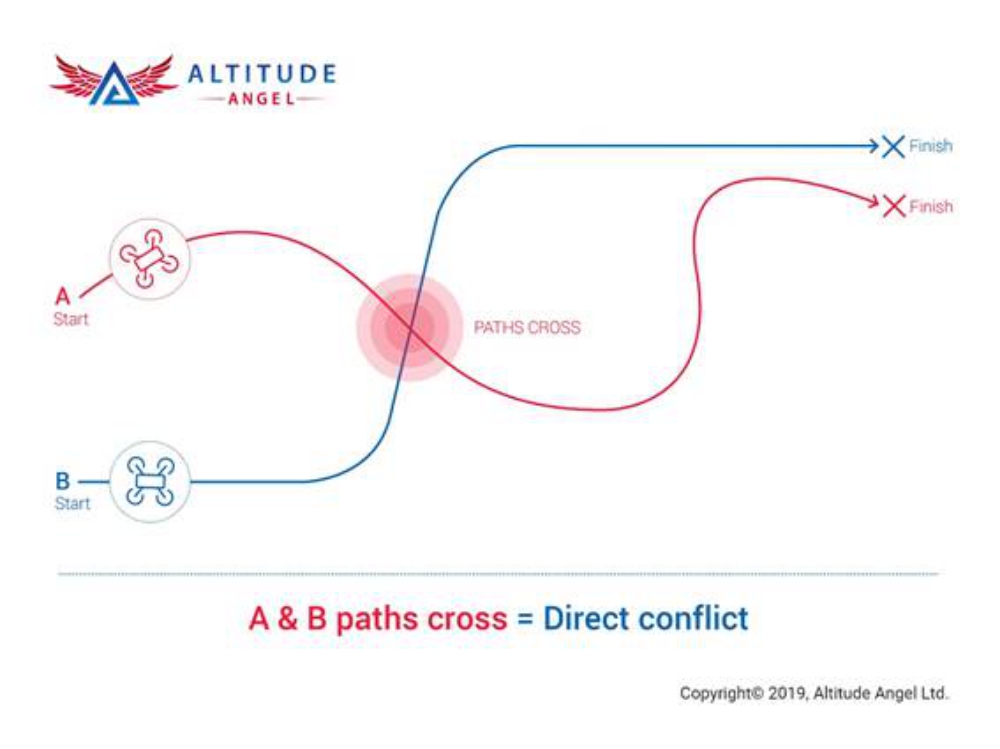 ALTITUDE
ANGEL

Finish

Finish

A
Start

PATHS CROSS

B
Start

A & B paths cross = Direct conflict

Copyright© 2019, Altitude Angel Ltd.